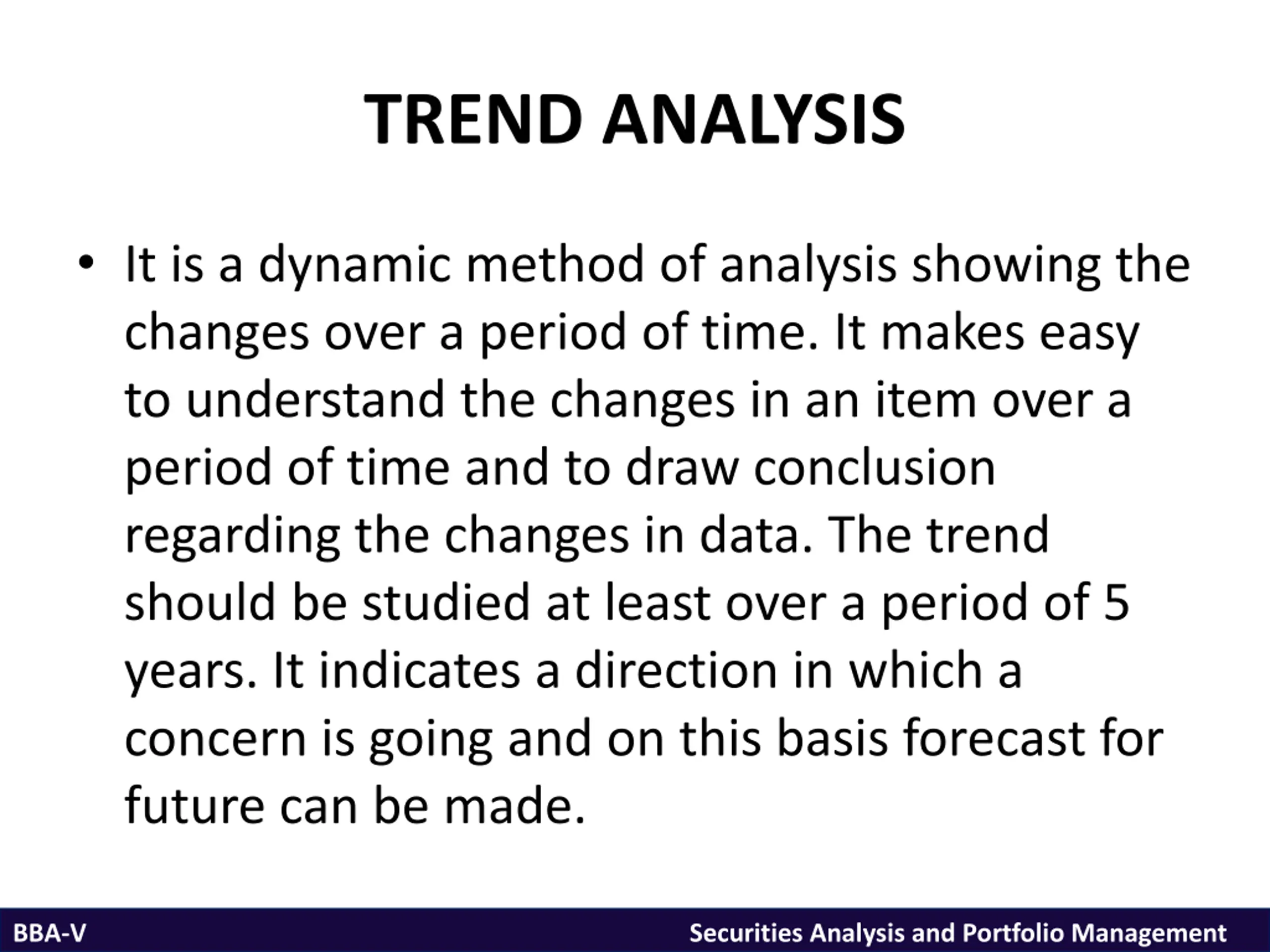 TREND ANALYSIS

• It is a dynamic method of analysis showing the changes over a period of time. It makes easy to understand the changes in an item over a period of time and to draw conclusion regarding the changes in data. The trend should be studied at least over a period of 5 years. It indicates a direction in which a concern is going and on this basis forecast for future can be made.

BBA-V

Securities Analysis and Portfolio Management